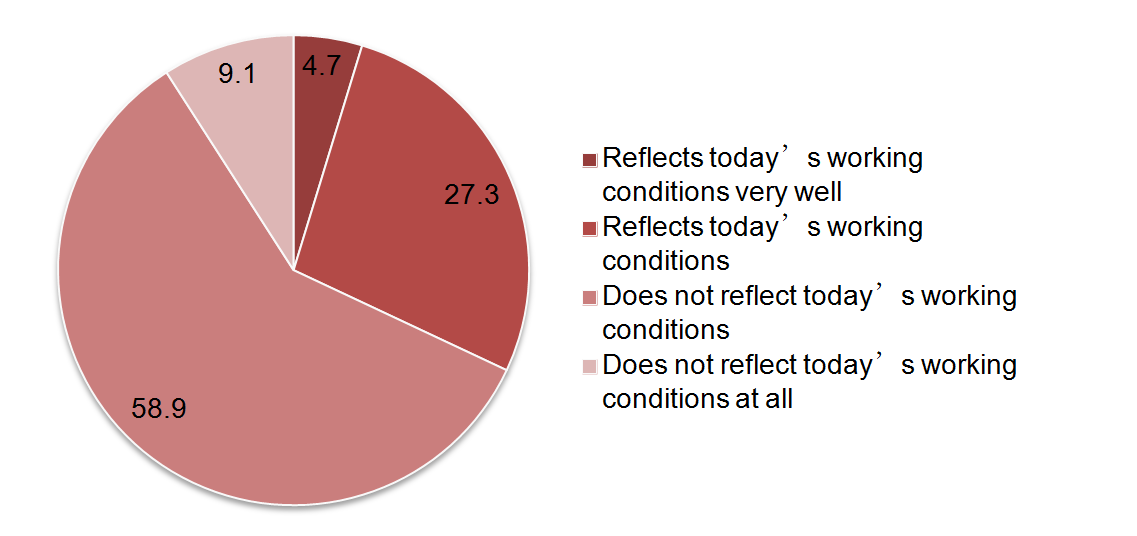 9.1
4.7
27.3
58.9

Reflects today’s working conditions very well
Reflects today’s working conditions
Does not reflect today’s working conditions
Does not reflect today’s working conditions at all